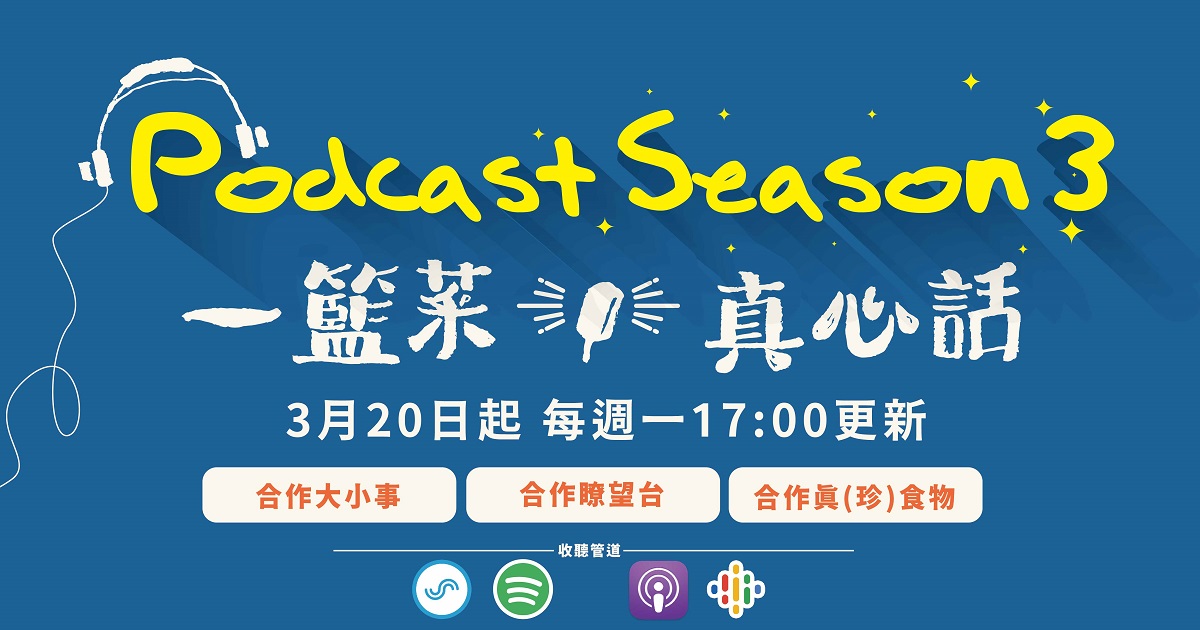 Podcast Season 3

一籃菜 真心話

3月20日起 每週一17:00更新

合作大小事

合作瞭望台

合作真(珍)食物

收聽管道